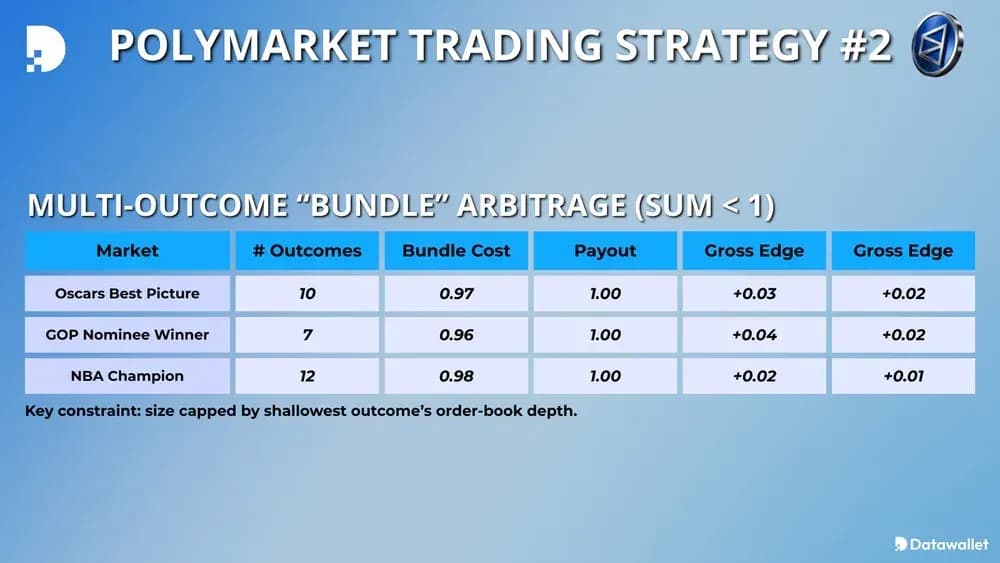 POLYMARKET TRADING STRATEGY #2

MULTI-OUTCOME “BUNDLE” ARBITRAGE (SUM < 1)

| Market | # Outcomes | Bundle Cost | Payout | Gross Edge | Gross Edge |
|---|---|---|---|---|---|
| Oscars Best Picture | 10 | 0.97 | 1.00 | +0.03 | +0.02 |
| GOP Nominee Winner | 7 | 0.96 | 1.00 | +0.04 | +0.02 |
| NBA Champion | 12 | 0.98 | 1.00 | +0.02 | +0.01 |

Key constraint: size capped by shallowest outcome’s order-book depth.

Datawallet